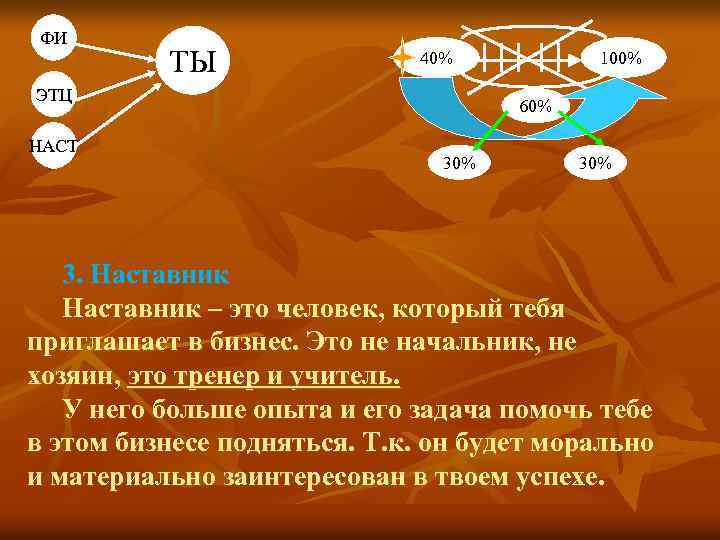 ФИ

ЭТЦ

НАСТ

ТЫ

40%

100%

60%

30%

30%

3. Наставник

Наставник – это человек, который тебя приглашает в бизнес. Это не начальник, не хозяин, это тренер и учитель.

У него больше опыта и его задача помочь тебе в этом бизнесе подняться. Т.к. он будет морально и материально заинтересован в твоем успехе.